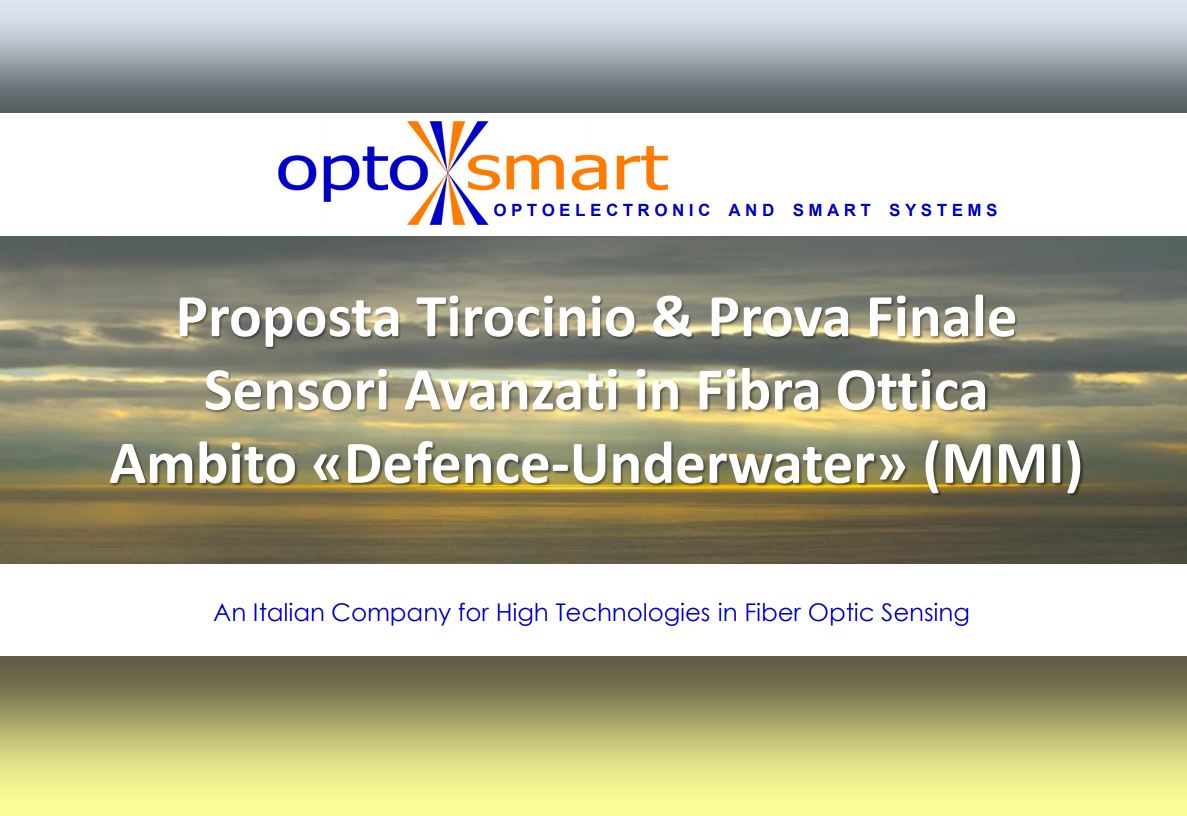 opto smart
OPTOELECTRONIC AND SMART SYSTEMS

Proposta Tirocinio & Prova Finale
Sensori Avanzati in Fibra Ottica
Ambito «Defence-Underwater» (MMI)

An Italian Company for High Technologies in Fiber Optic Sensing